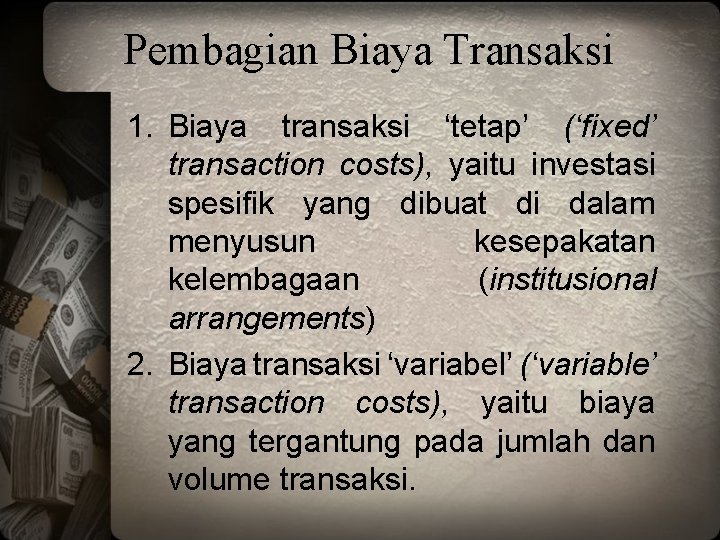 Pembagian Biaya Transaksi

1. Biaya transaksi ‘tetap’ (‘fixed’ transaction costs), yaitu investasi spesifik yang dibuat di dalam menyusun kesepakatan kelembagaan (institusional arrangements)

2. Biaya transaksi ‘variabel’ (‘variable’ transaction costs), yaitu biaya yang tergantung pada jumlah dan volume transaksi.